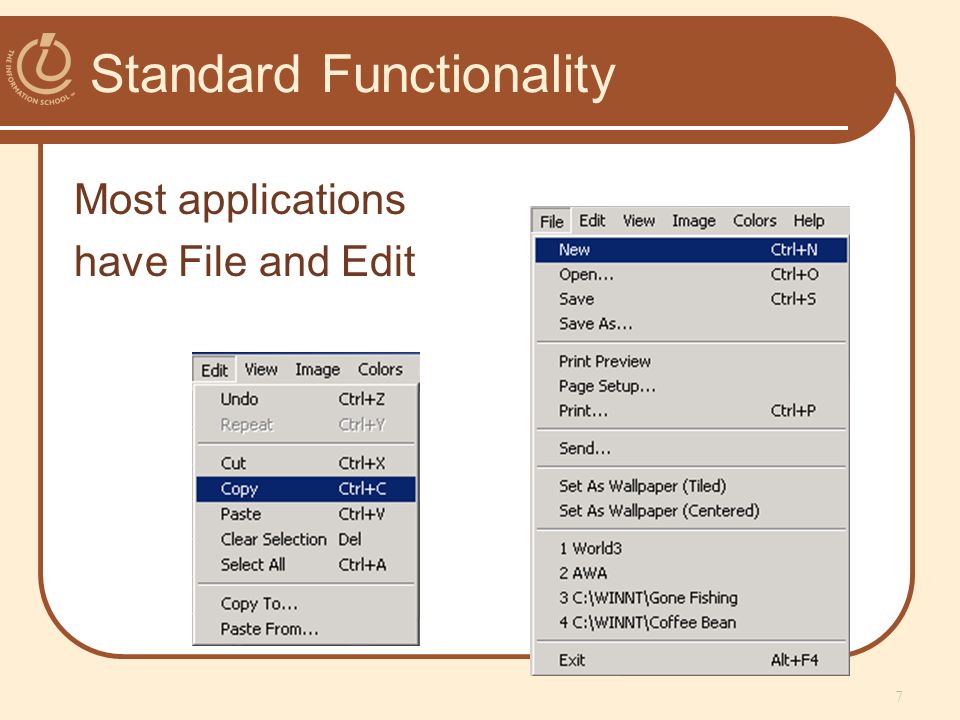 THE INFORMATION SCHOOL

Standard Functionality

Most applications have File and Edit

Edit View Image Colors
Undo Ctrl+Z
Repeat Ctrl+Y
Cut Ctrl+X
Copy Ctrl+C
Paste Ctrl+V
Clear Selection Del
Select All Ctrl+A
Copy To...
Paste From...

File Edit View Image Colors Help
New Ctrl+N
Open... Ctrl+O
Save Ctrl+S
Save As...
Print Preview
Page Setup...
Print... Ctrl+P
Send...
Set As Wallpaper (Tiled)
Set As Wallpaper (Centered)
1 World3
2 AWA
3 C:\WINNT\Gone Fishing
4 C:\WINNT\Coffee Bean
Exit Alt+F4

7